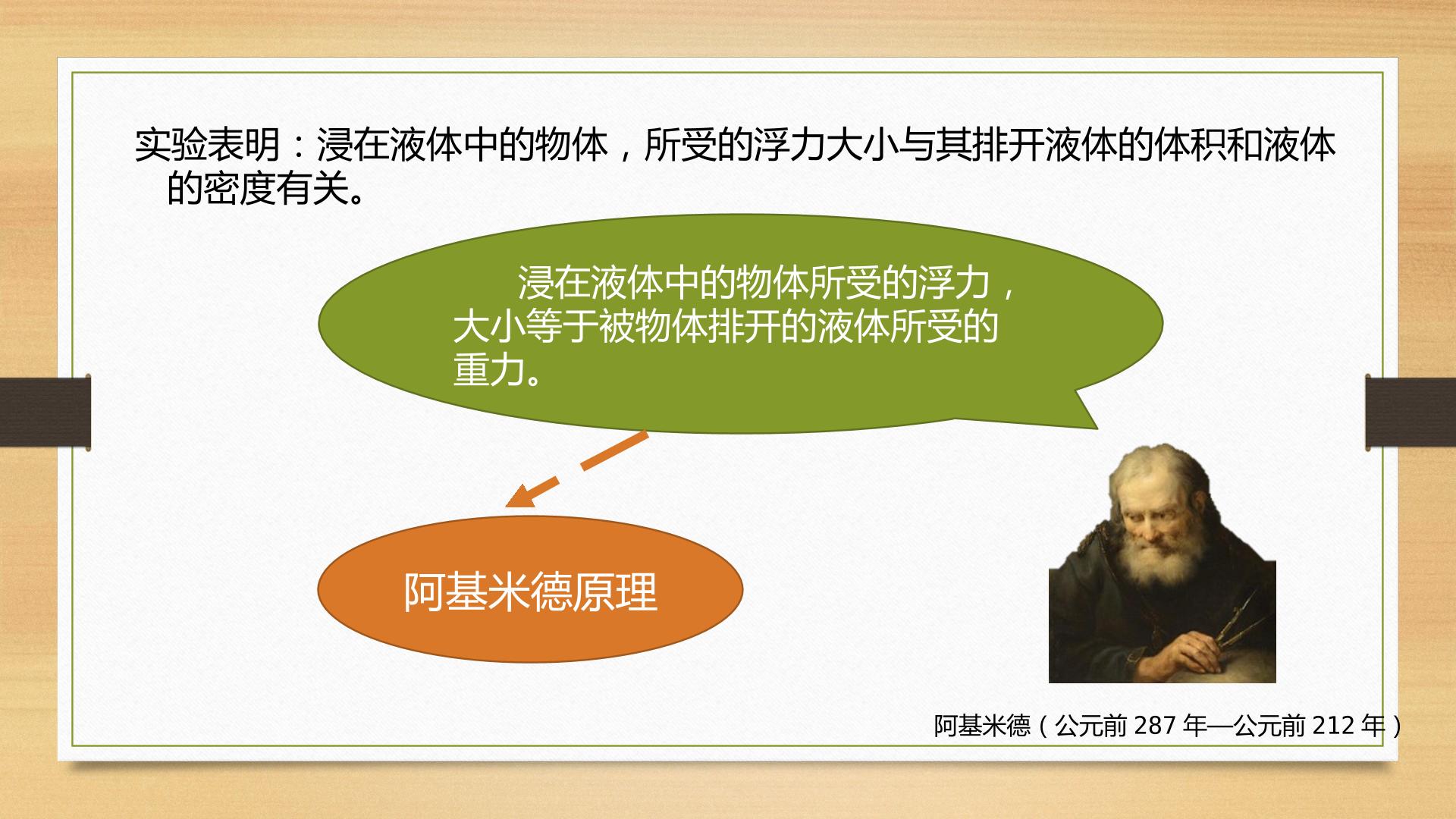 实验表明：浸在液体中的物体，所受的浮力大小与其排开液体的体积和液体的密度有关。

浸在液体中的物体所受的浮力，大小等于被物体排开的液体所受的重力。

阿基米德原理

阿基米德（公元前287年—公元前212年）